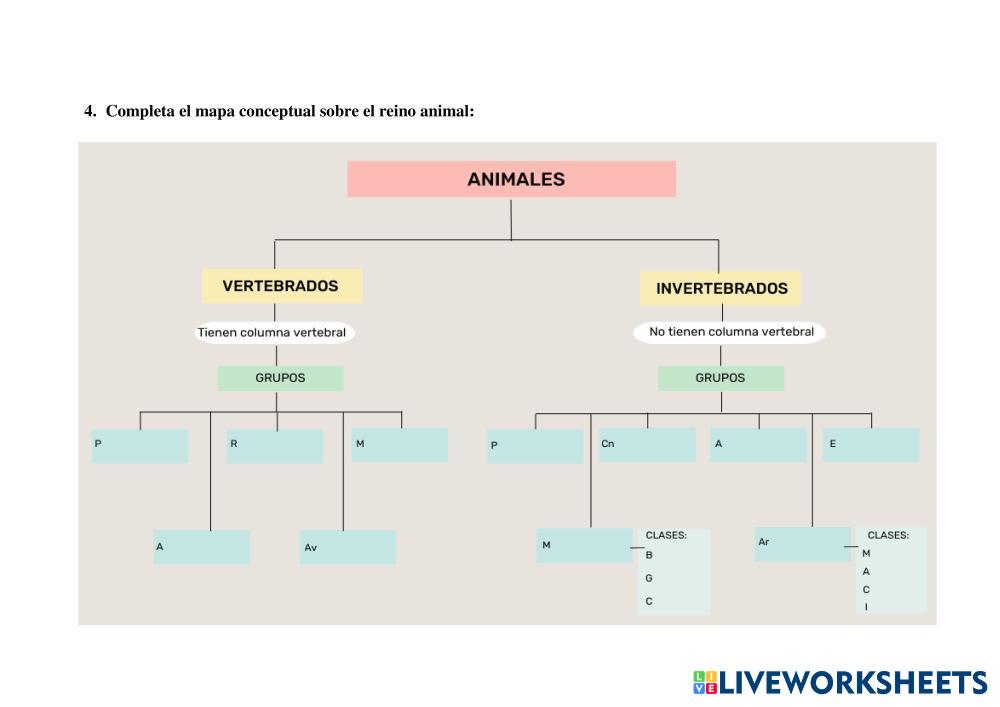 4. Completa el mapa conceptual sobre el reino animal:

ANIMALES

VERTEBRADOS

Tienen columna vertebral

GRUPOS

P

R

M

A

Av

INVERTEBRADOS

No tienen columna vertebral

GRUPOS

P

Cn

A

E

M

CLASES:
B
G
C

Ar

CLASES:
M
A
C
I

LIVEWORKSHEETS